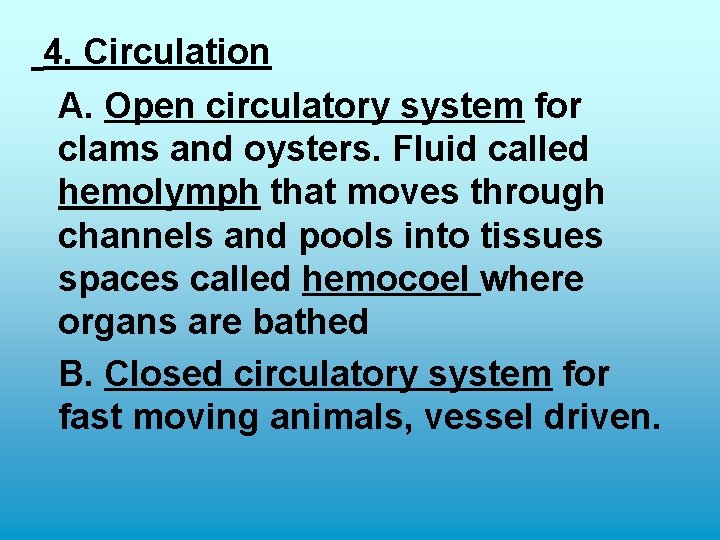 4. Circulation

A. Open circulatory system for clams and oysters. Fluid called hemolymph that moves through channels and pools into tissues spaces called hemocoel where organs are bathed

B. Closed circulatory system for fast moving animals, vessel driven.